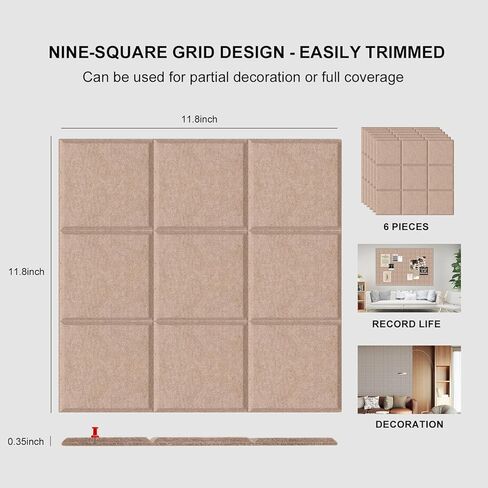 NINE-SQUARE GRID DESIGN - EASILY TRIMMED

Can be used for partial decoration or full coverage

11.8inch

11.8inch

0.35inch

6 PIECES

RECORD LIFE

DECORATION